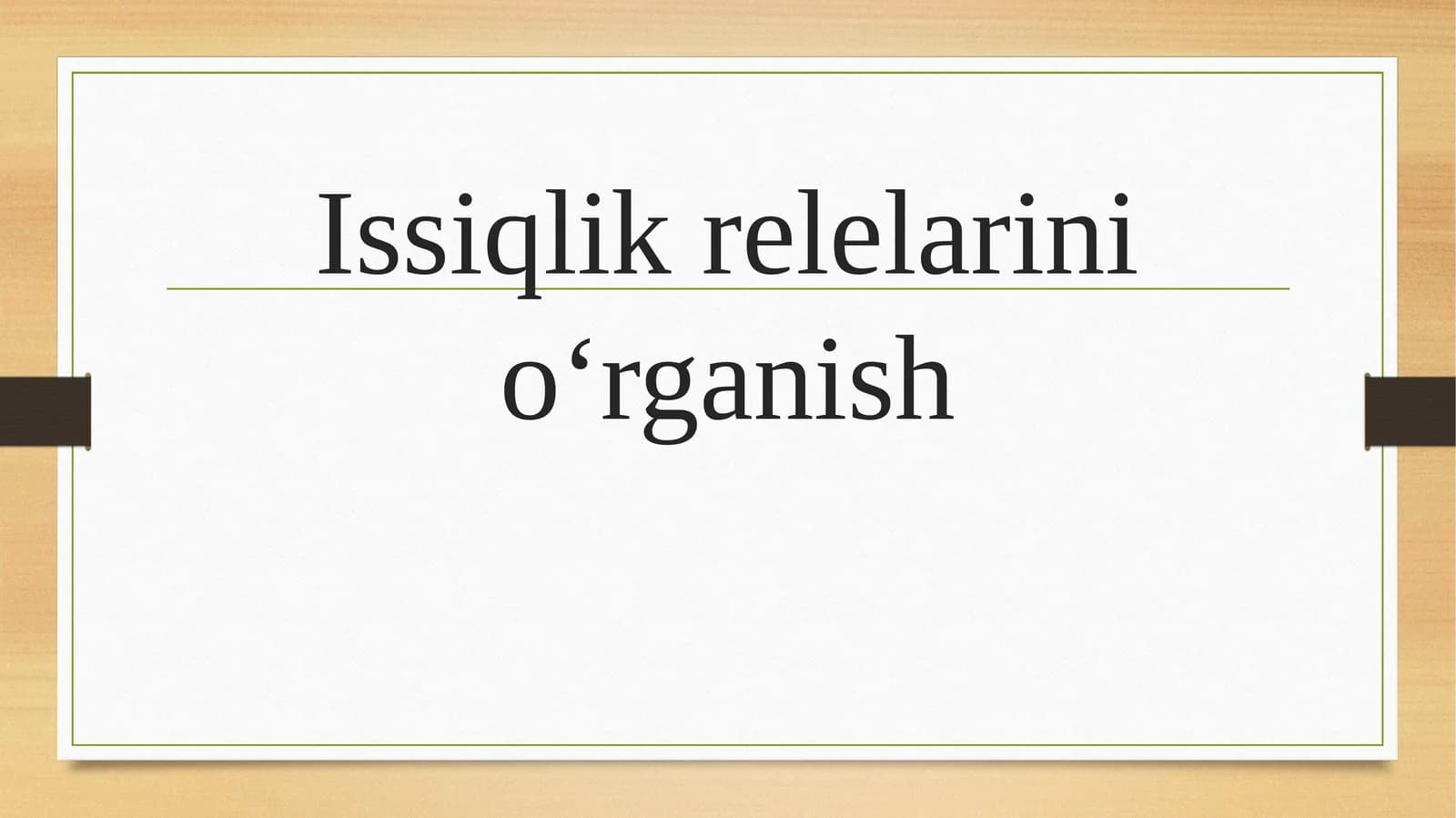 Issiqlik relelarini o‘rganish